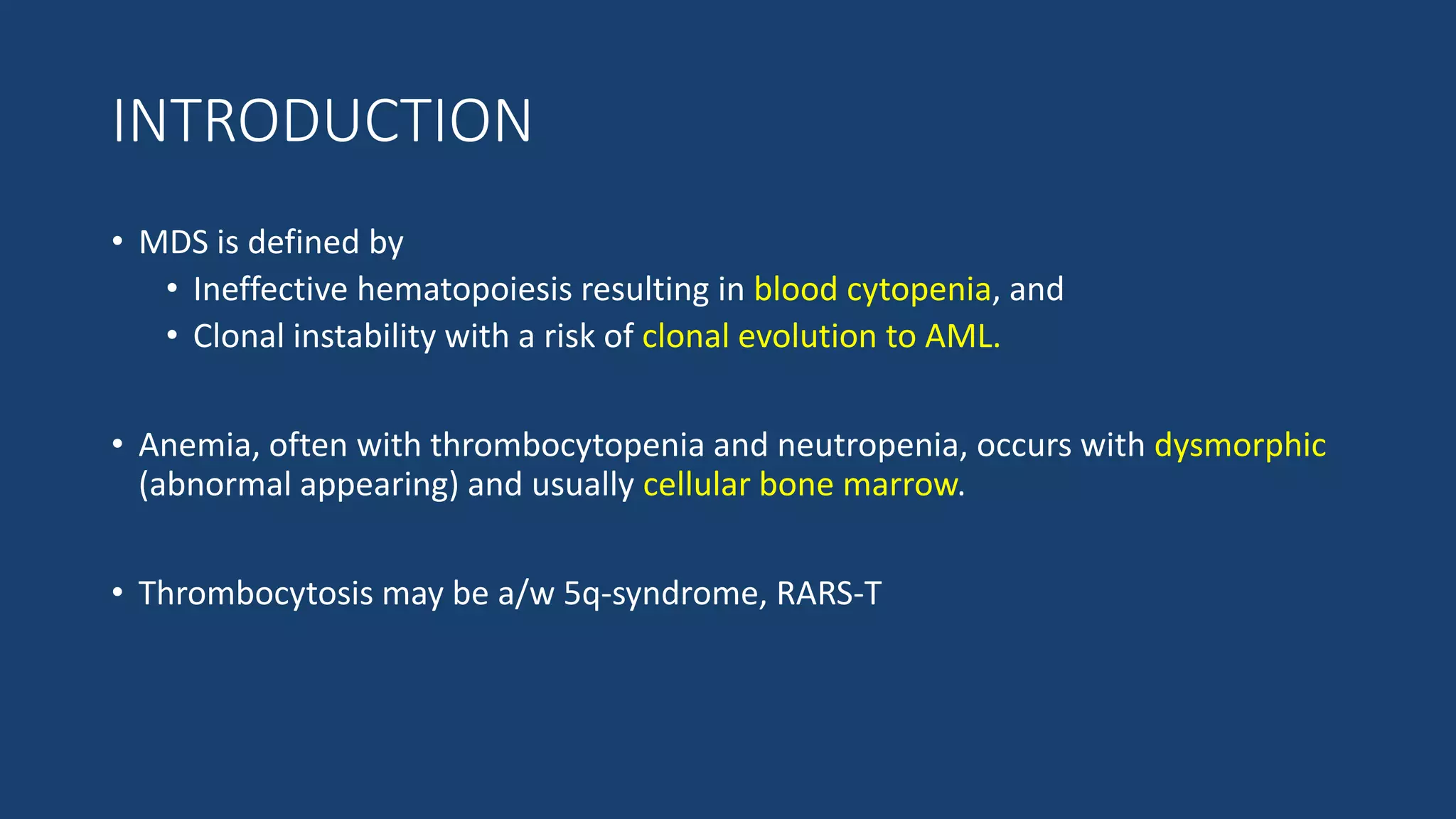 INTRODUCTION

• MDS is defined by
  • Ineffective hematopoiesis resulting in blood cytopenia, and
  • Clonal instability with a risk of clonal evolution to AML.

• Anemia, often with thrombocytopenia and neutropenia, occurs with dysmorphic (abnormal appearing) and usually cellular bone marrow.

• Thrombocytosis may be a/w 5q-syndrome, RARS-T